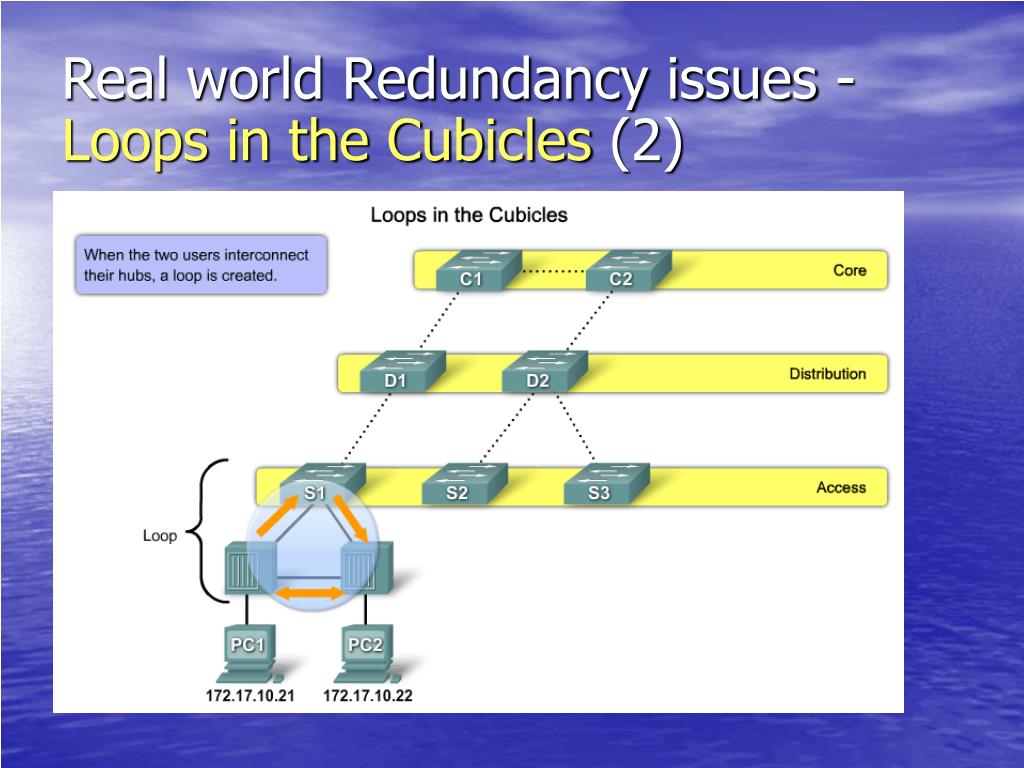 Real world Redundancy issues - Loops in the Cubicles (2)

Loops in the Cubicles

When the two users interconnect their hubs, a loop is created.

C1
C2
Core

D1
D2
Distribution

S1
S2
S3
Access

Loop

PC1
PC2

172.17.10.21
172.17.10.22